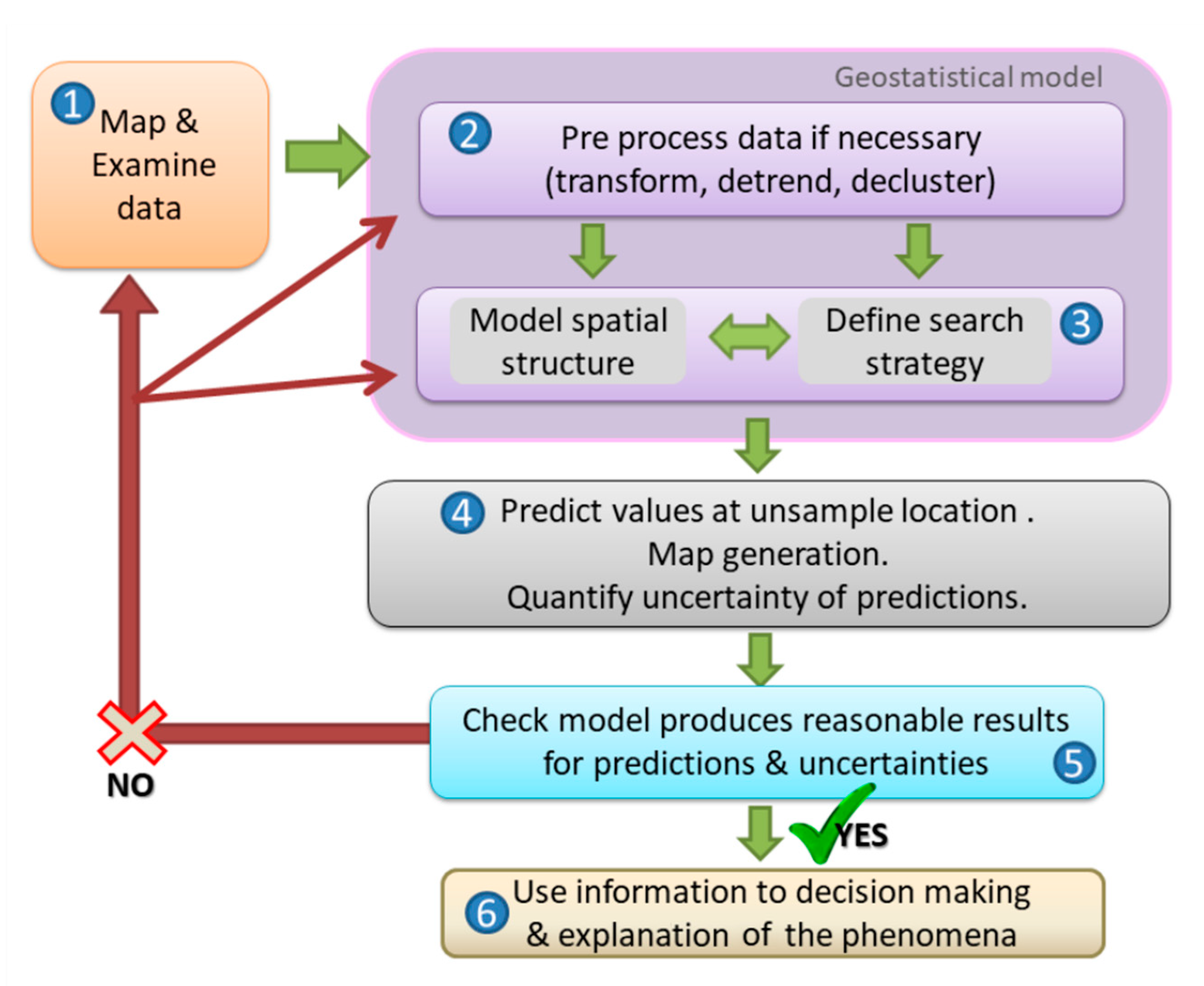 1 Map & Examine data

Geostatistical model

2 Pre process data if necessary (transform, detrend, decluster)

Model spatial structure

Define search strategy 3

4 Predict values at unsample location . Map generation. Quantify uncertainty of predictions.

Check model produces reasonable results for predictions & uncertainties 5

NO

YES

6 Use information to decision making & explanation of the phenomena